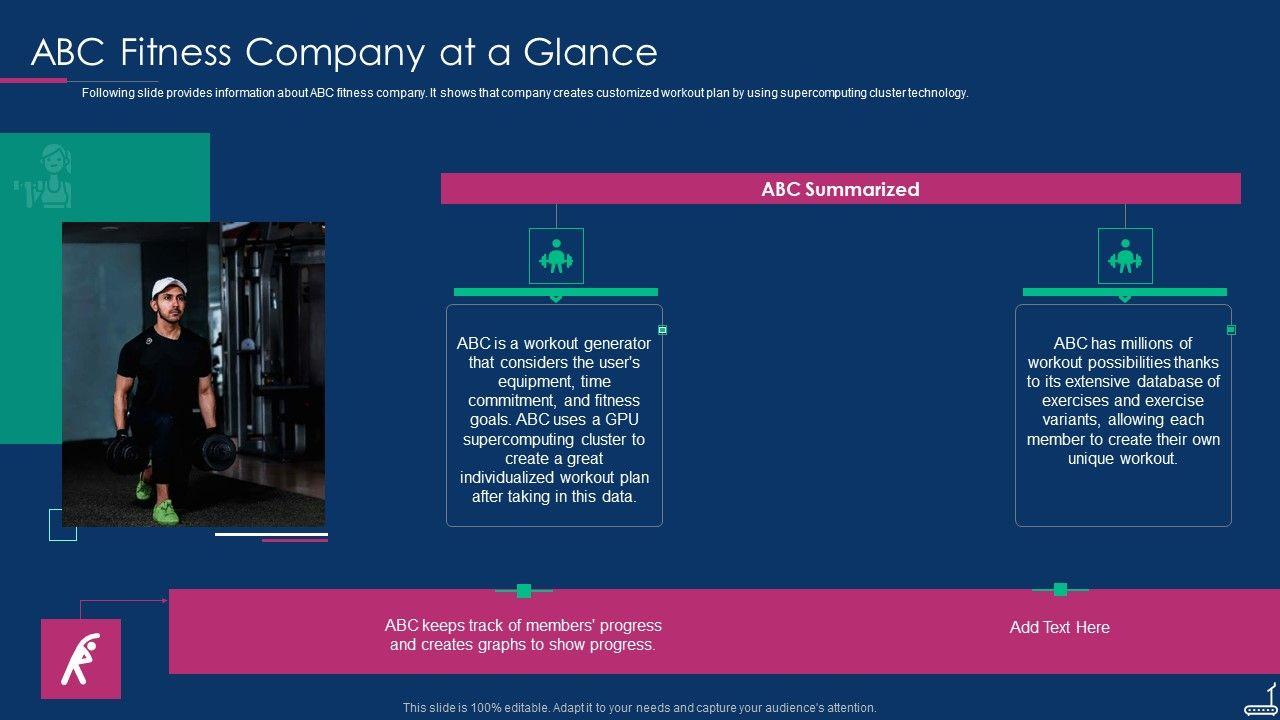 ABC Fitness Company at a Glance

Following slide provides information about ABC fitness company. It shows that company creates customized workout plan by using supercomputing cluster technology.

ABC Summarized

ABC is a workout generator that considers the user's equipment, time commitment, and fitness goals. ABC uses a GPU supercomputing cluster to create a great individualized workout plan after taking in this data.

ABC has millions of workout possibilities thanks to its extensive database of exercises and exercise variants, allowing each member to create their own unique workout.

ABC keeps track of members' progress and creates graphs to show progress.

Add Text Here

This slide is 100% editable. Adapt it to your needs and capture your audience's attention.